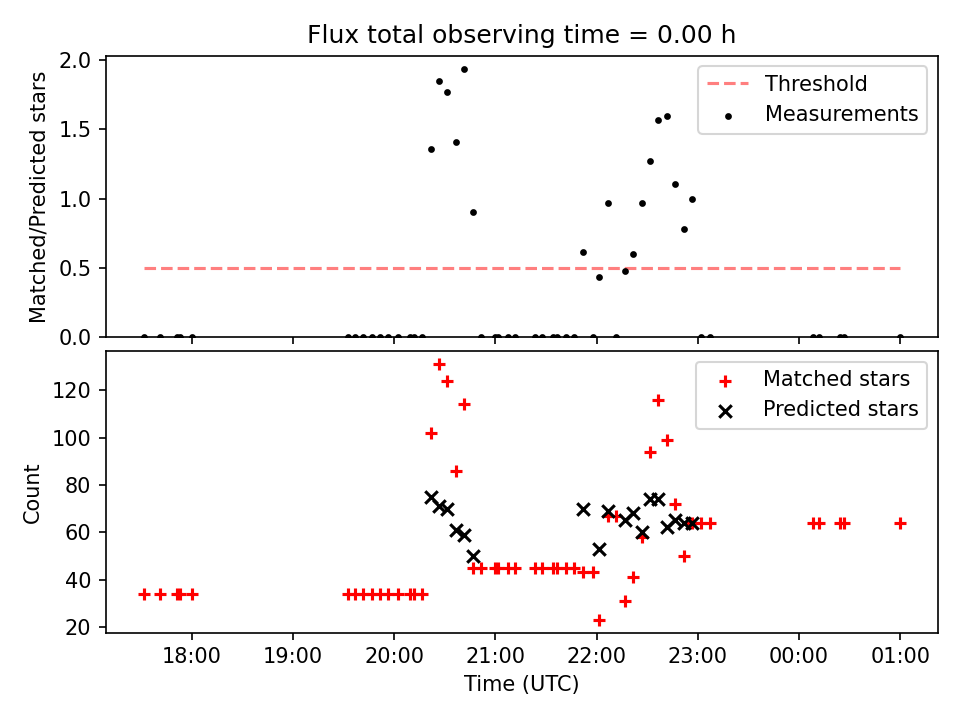 Flux total observing time = 0.00 h

Matched/Predicted stars

2.0
1.5
1.0
0.5
0.0

Threshold
Measurements

Count

120
100
80
60
40
20

Matched stars
Predicted stars

18:00
19:00
20:00
21:00
22:00
23:00
00:00
01:00

Time (UTC)